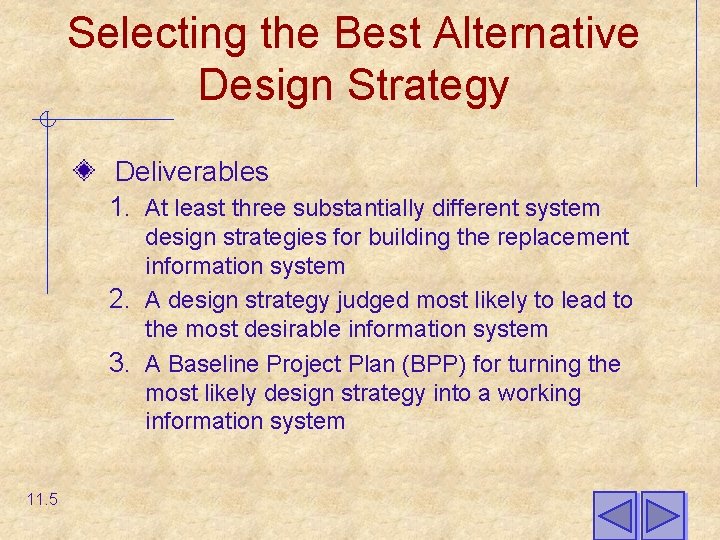 Selecting the Best Alternative Design Strategy

Deliverables

1. At least three substantially different system design strategies for building the replacement information system
2. A design strategy judged most likely to lead to the most desirable information system
3. A Baseline Project Plan (BPP) for turning the most likely design strategy into a working information system

11.5